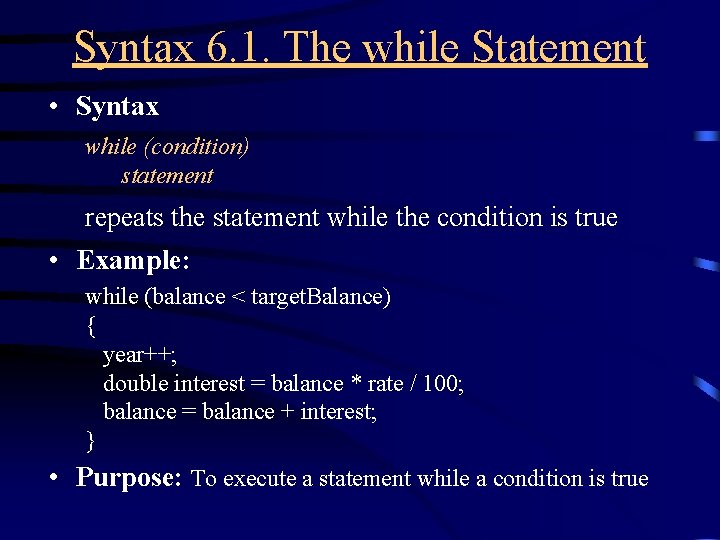 Syntax 6.1. The while Statement

• Syntax

while (condition)
statement

repeats the statement while the condition is true

• Example:

while (balance < targetBalance)
{
year++;
double interest = balance * rate / 100;
balance = balance + interest;
}

• Purpose: To execute a statement while a condition is true